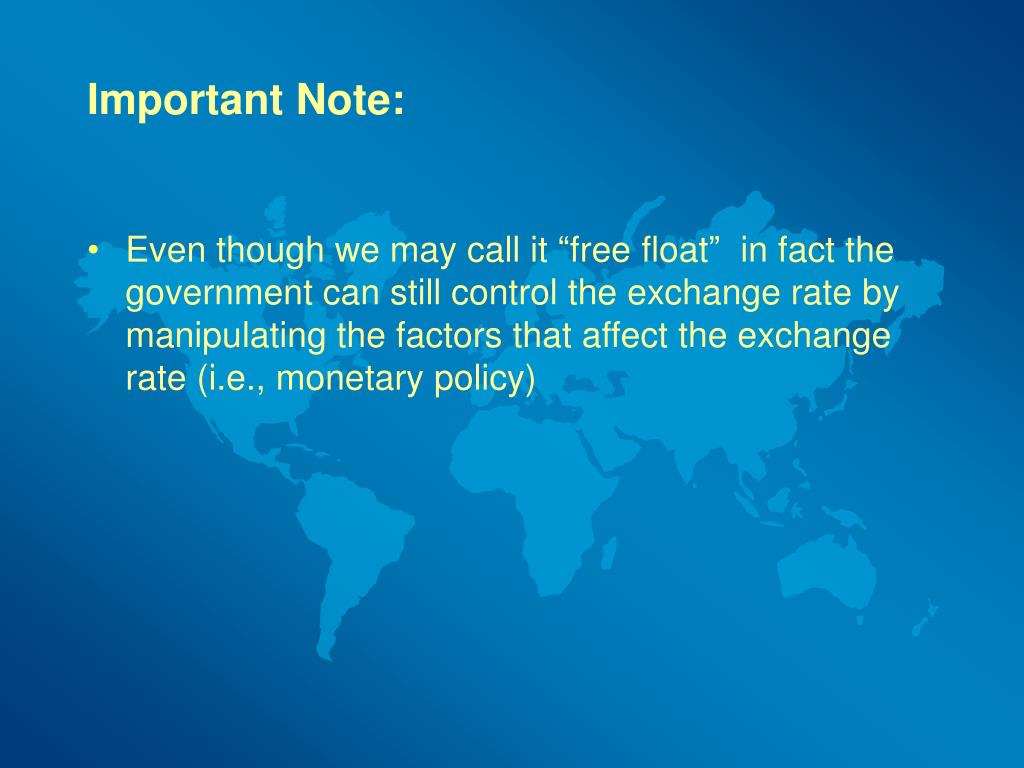 Important Note:

• Even though we may call it “free float” in fact the government can still control the exchange rate by manipulating the factors that affect the exchange rate (i.e., monetary policy)